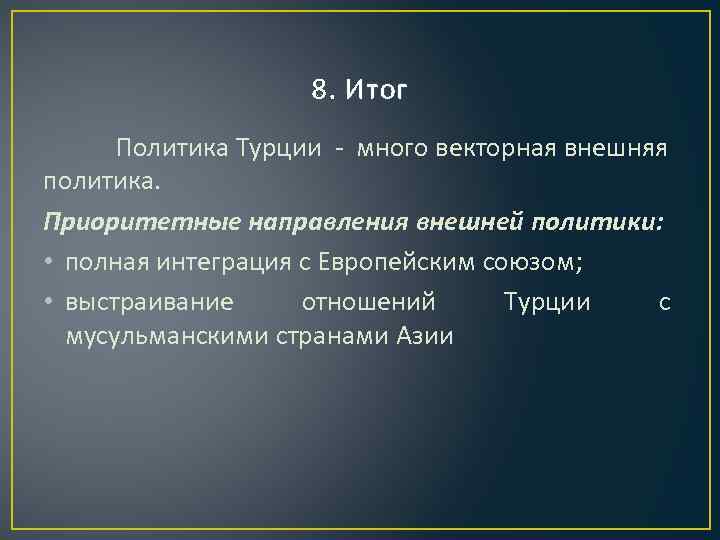 8. Итог

Политика Турции - много векторная внешняя политика.

Приоритетные направления внешней политики:

• полная интеграция с Европейским союзом;
• выстраивание отношений Турции с мусульманскими странами Азии